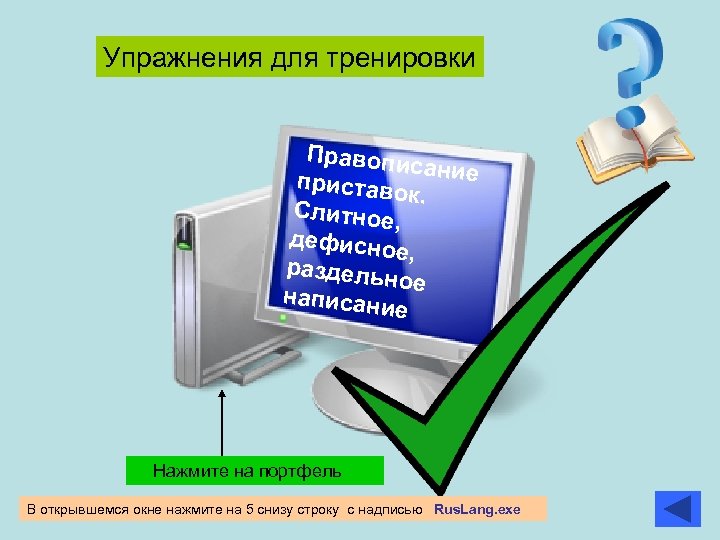 Упражнения для тренировки

Правописание приставок. Слитное, дефисное, раздельное написание

Нажмите на портфель

В открывшемся окне нажмите на 5 снизу строку с надписью RusLang.exe